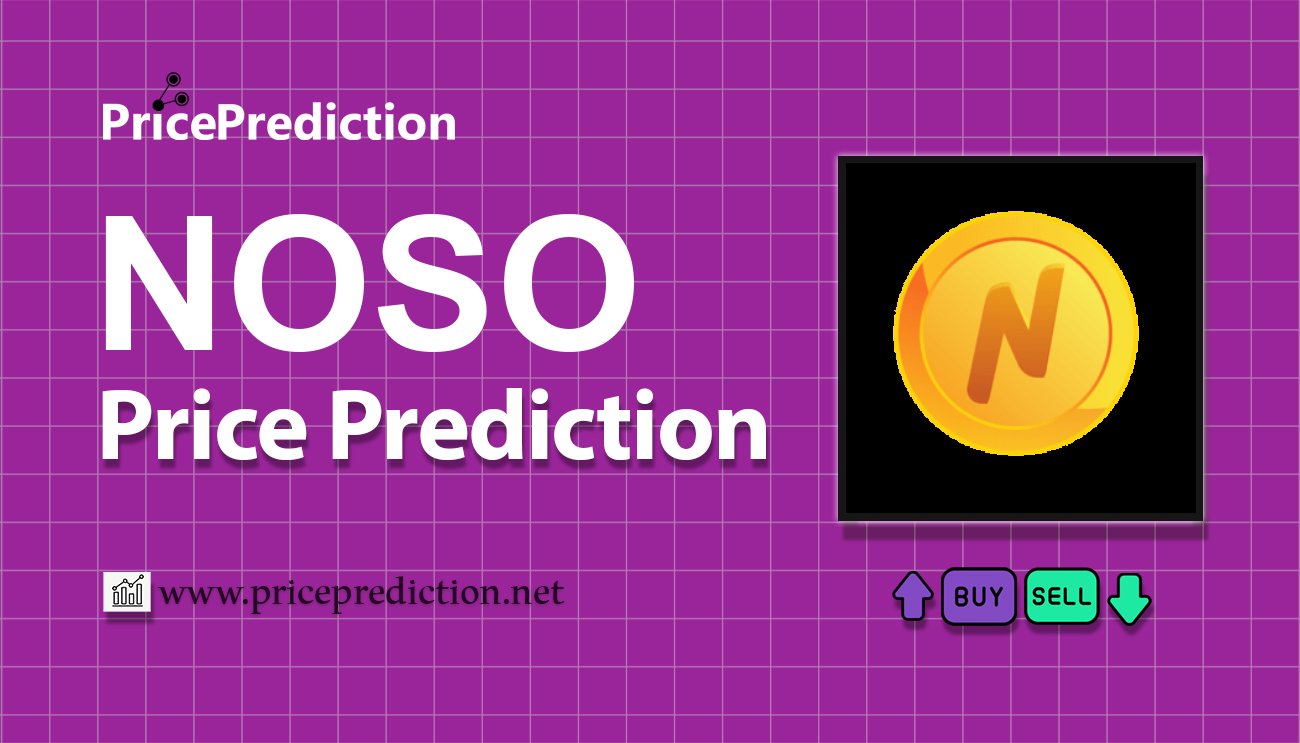 PricePrediction

NOSO
Price Prediction

N

www.priceprediction.net

BUY SELL